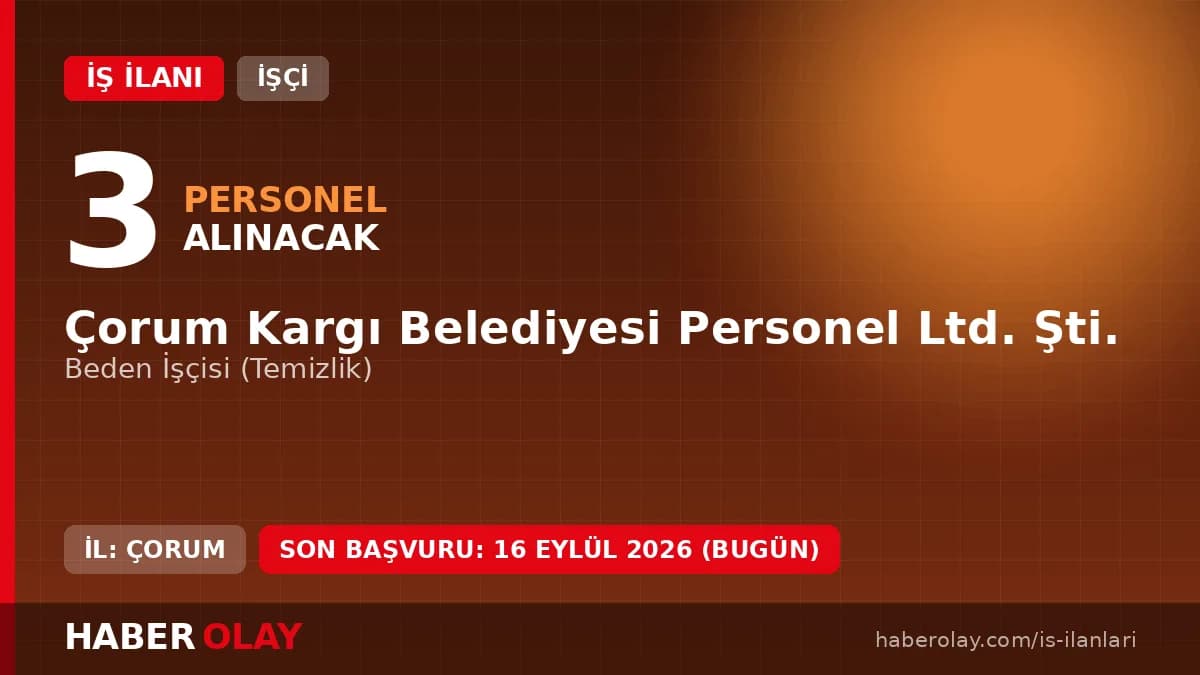 İŞ İLANI İŞÇİ

3 PERSONEL ALINACAK

Çorum Kargı Belediyesi Personel Ltd. Şti.

Beden İşçisi (Temizlik)

İL: ÇORUM SON BAŞVURU: 16 EYLÜL 2026 (BUGÜN)

HABER OLAY

haberolay.com/is-ilanlari